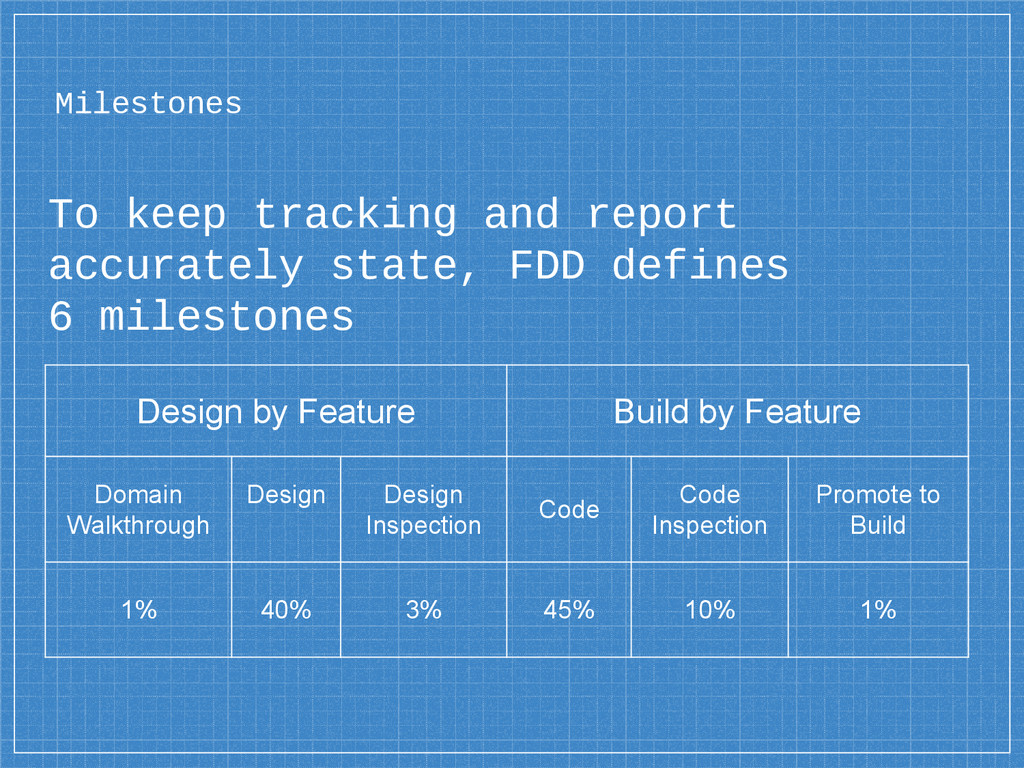 Milestones

To keep tracking and report accurately state, FDD defines 6 milestones

| Design by Feature | | | Build by Feature | | |
|---|---|---|---|---|---|
| Domain Walkthrough | Design | Design Inspection | Code | Code Inspection | Promote to Build |
| 1% | 40% | 3% | 45% | 10% | 1% |